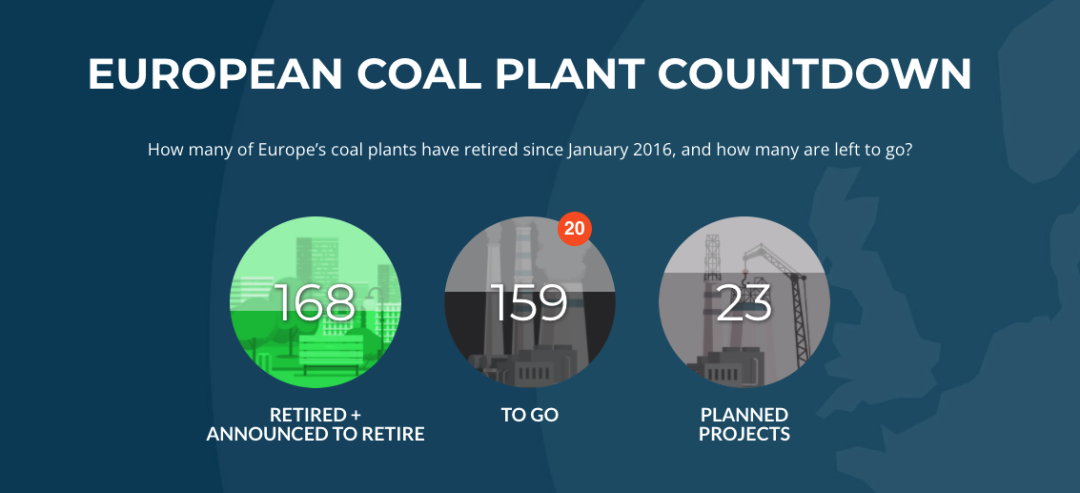 EUROPEAN COAL PLANT COUNTDOWN

How many of Europe's coal plants have retired since January 2016, and how many are left to go?

168
RETIRED + ANNOUNCED TO RETIRE

20
159
TO GO

23
PLANNED PROJECTS